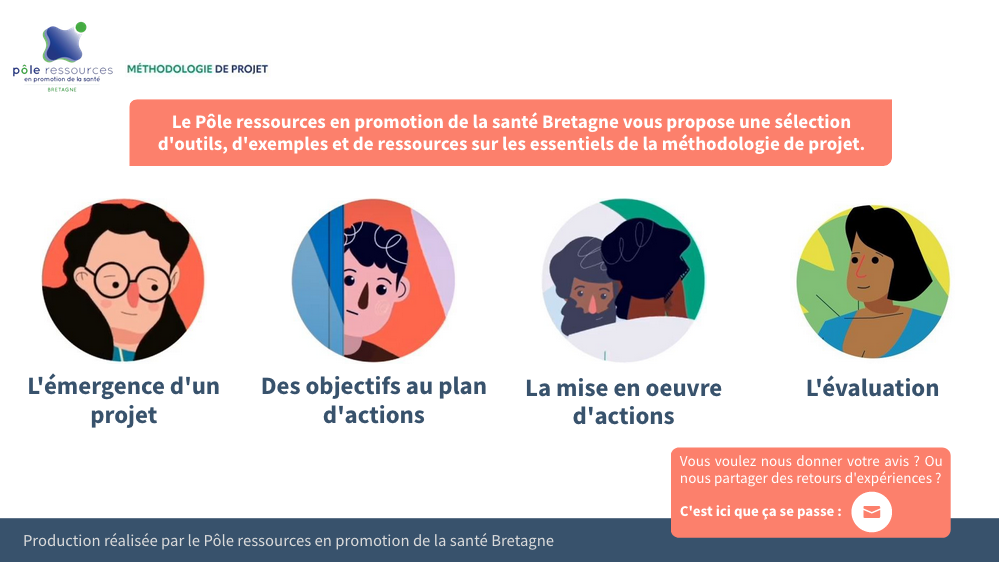 pôle ressources
en promotion de la santé
BRETAGNE

MÉTHODOLOGIE DE PROJET

Le Pôle ressources en promotion de la santé Bretagne vous propose une sélection d'outils, d'exemples et de ressources sur les essentiels de la méthodologie de projet.

L'émergence d'un projet

Des objectifs au plan d'actions

La mise en oeuvre d'actions

L'évaluation

Vous voulez nous donner votre avis ? Ou nous partager des retours d'expériences ?

C'est ici que ça se passe :

Production réalisée par le Pôle ressources en promotion de la santé Bretagne